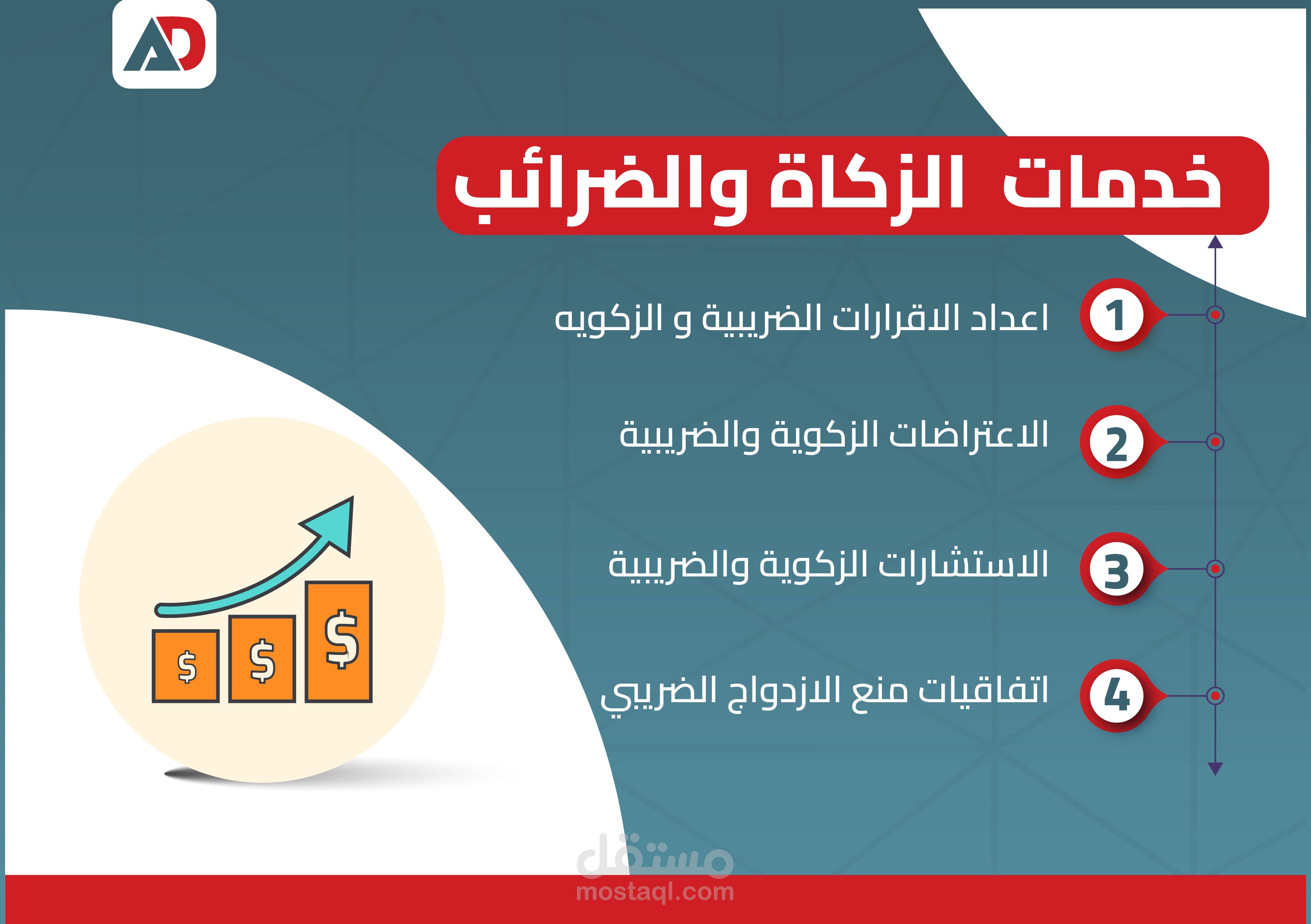 AD

خدمات الزكاة والضرائب

1 اعداد الاقرارات الضريبية و الزكويه

2 الاعتراضات الزكوية والضريبية

3 الاستشارات الزكوية والضريبية

4 اتفاقيات منع الازدواج الضريبي

$ $ $

مستقل
mostaql.com